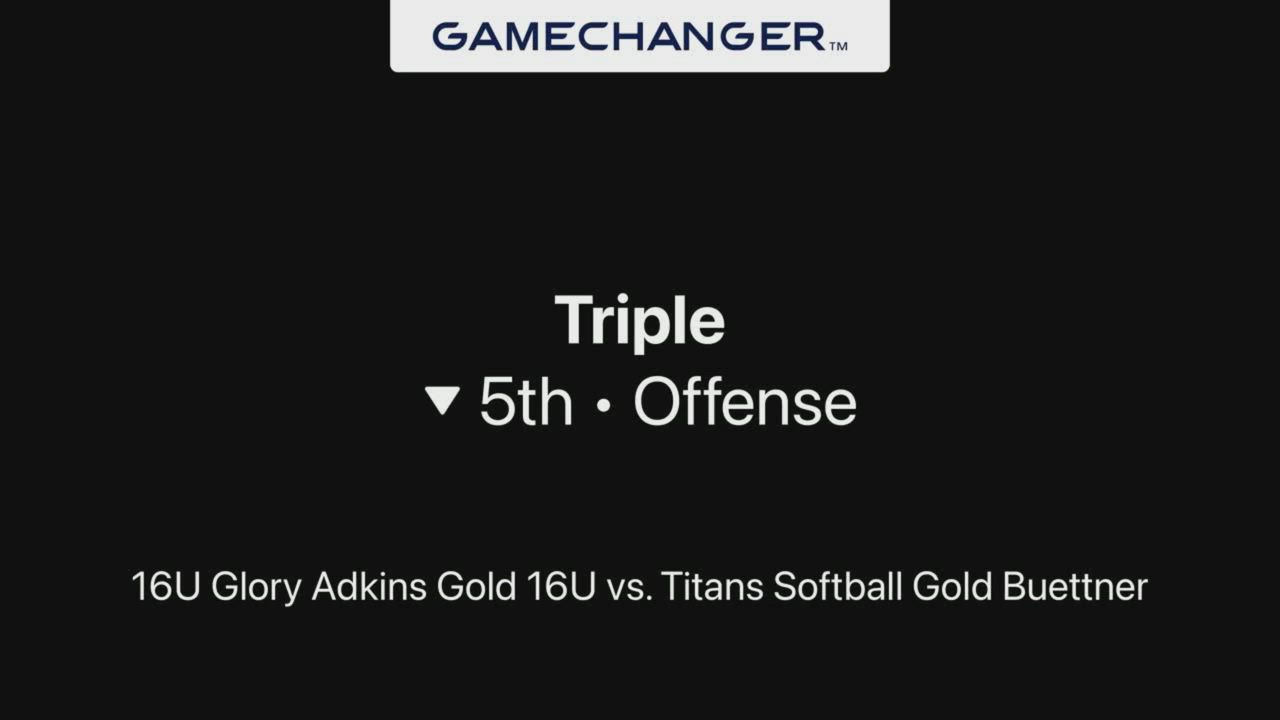 GAMECHANGER™

Triple
▼ 5th • Offense

16U Glory Adkins Gold 16U vs. Titans Softball Gold Buettner